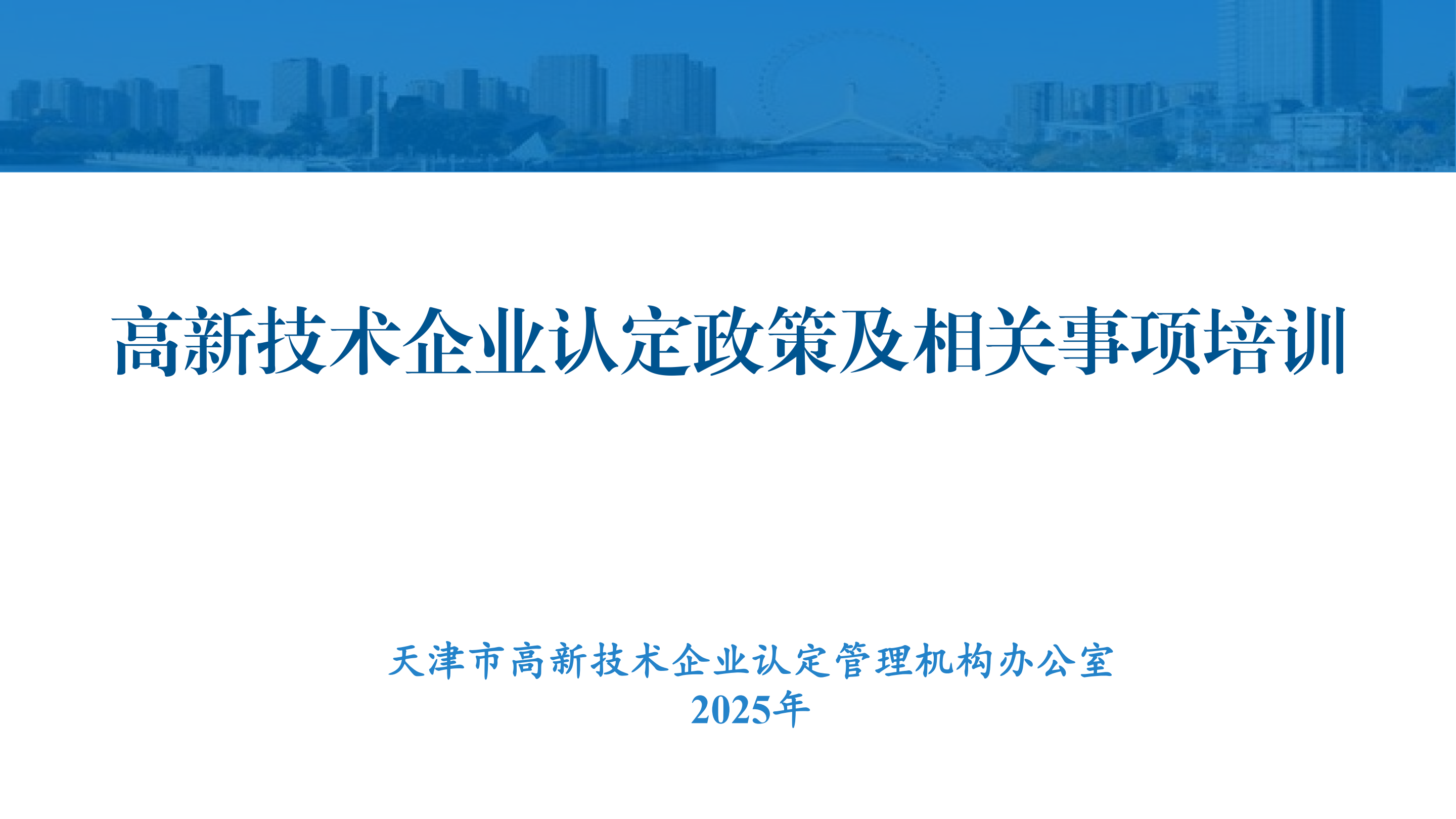 高新技术企业认定政策及相关事项培训

天津市高新技术企业认定管理机构办公室
2025年